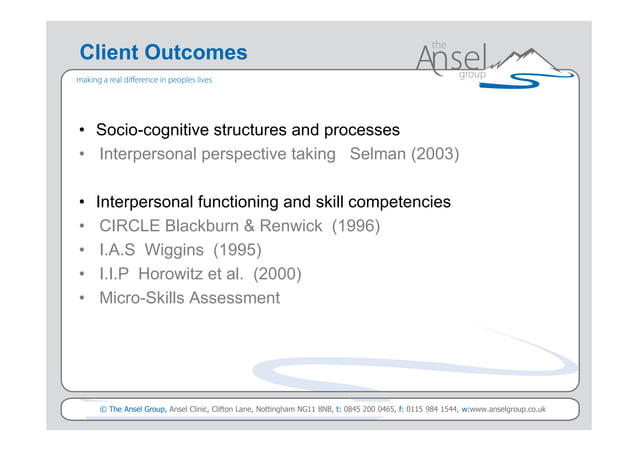 Client Outcomes

the Ansel group

making a real difference in peoples lives

• Socio-cognitive structures and processes
• Interpersonal perspective taking Selman (2003)

• Interpersonal functioning and skill competencies
• CIRCLE Blackburn & Renwick (1996)
• I.A.S Wiggins (1995)
• I.I.P Horowitz et al. (2000)
• Micro-Skills Assessment

© The Ansel Group, Ansel Clinic, Clifton Lane, Nottingham NG11 8NB, t: 0845 200 0465, f: 0115 984 1544, w:www.anselgroup.co.uk